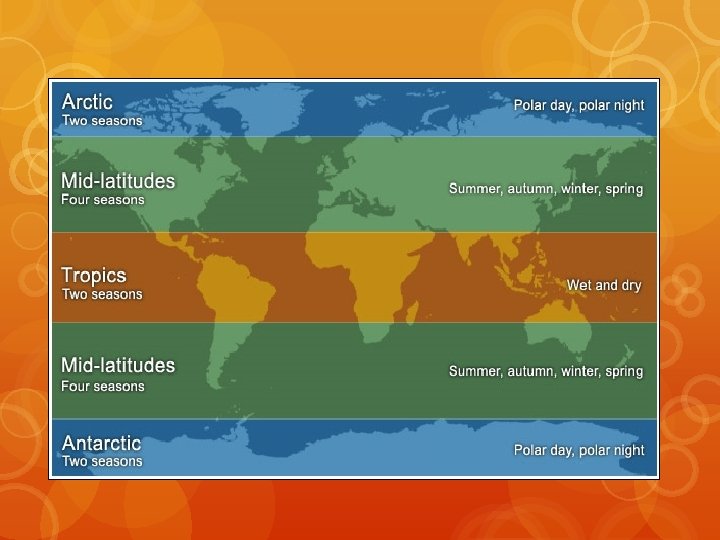 Arctic
Two seasons

Polar day, polar night

Mid-latitudes
Four seasons

Summer, autumn, winter, spring

Tropics
Two seasons

Wet and dry

Mid-latitudes
Four seasons

Summer, autumn, winter, spring

Antarctic
Two seasons

Polar day, polar night